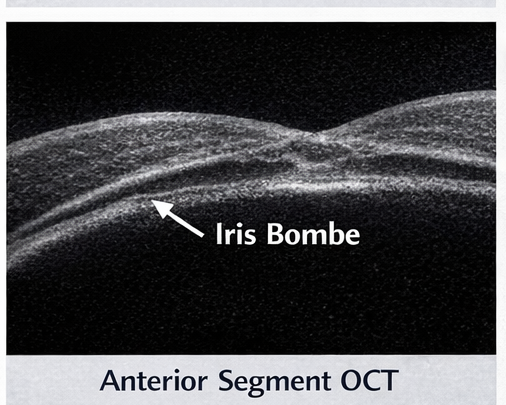 Iris Bombe

Anterior Segment OCT